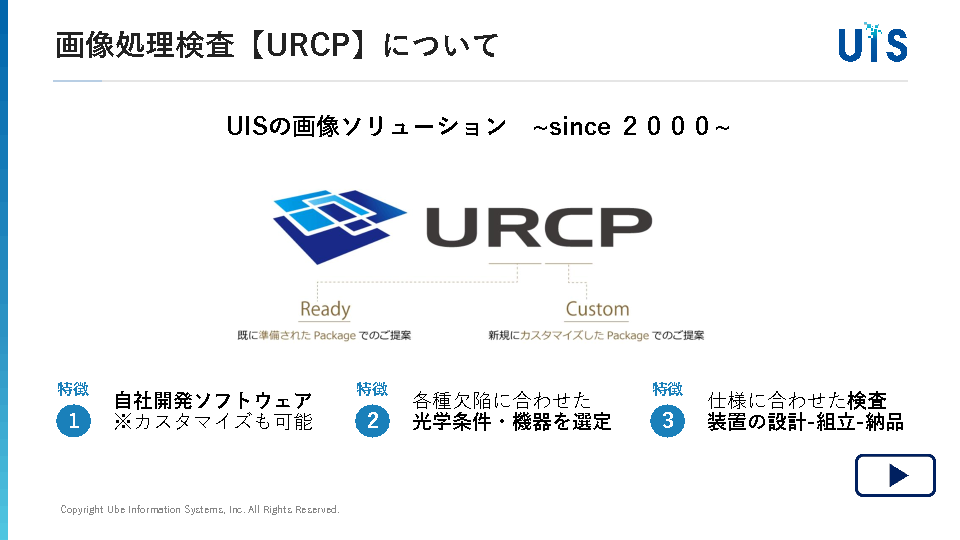 画像処理検査【URCP】について

UIS

UISの画像ソリューション ~since 2000~

URCP

Ready
既に準備された Package でのご提案

Custom
新規にカスタマイズした Package でのご提案

特徴
1
自社開発ソフトウェア
※カスタマイズも可能

特徴
2
各種欠陥に合わせた
光学条件・機器を選定

特徴
3
仕様に合わせた検査
装置の設計-組立-納品

Copyright Ube Information Systems, Inc. All Rights Reserved.